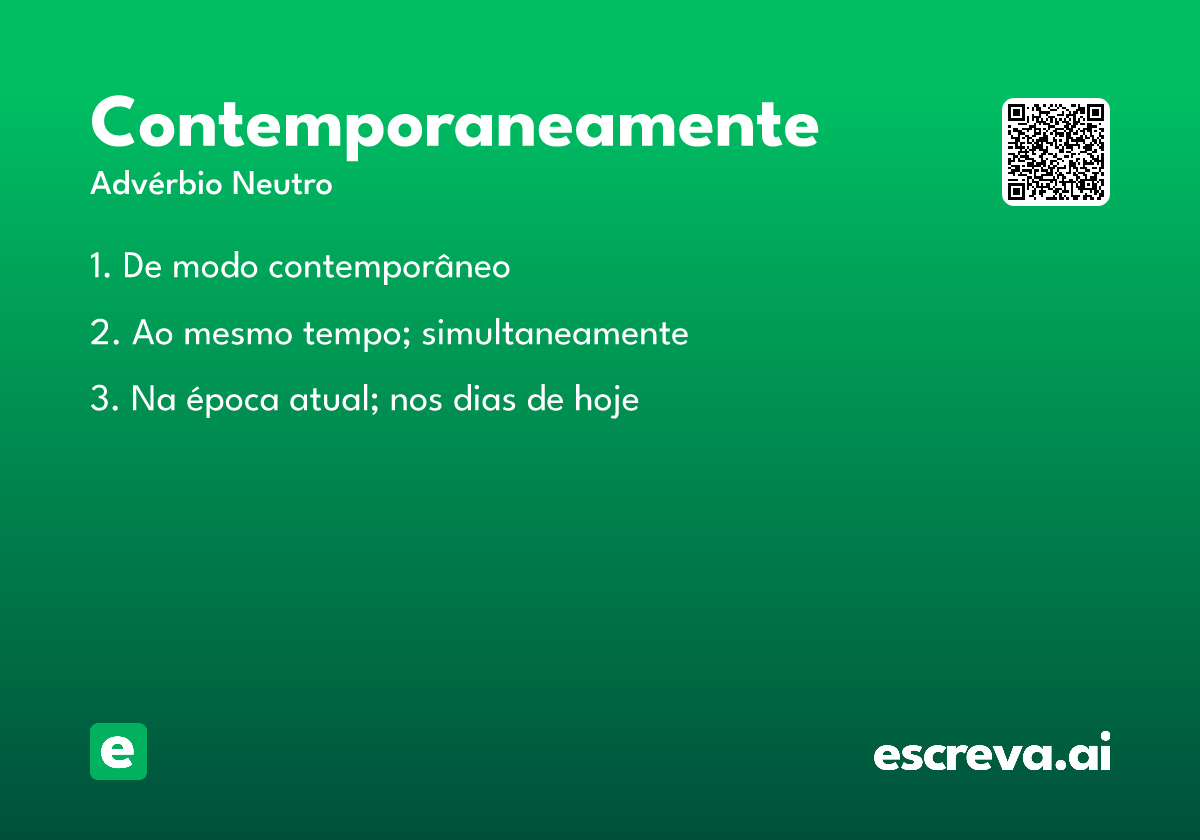 Contemporaneamente
Advérbio Neutro

1. De modo contemporâneo

2. Ao mesmo tempo; simultaneamente

3. Na época atual; nos dias de hoje

e

escreva.ai